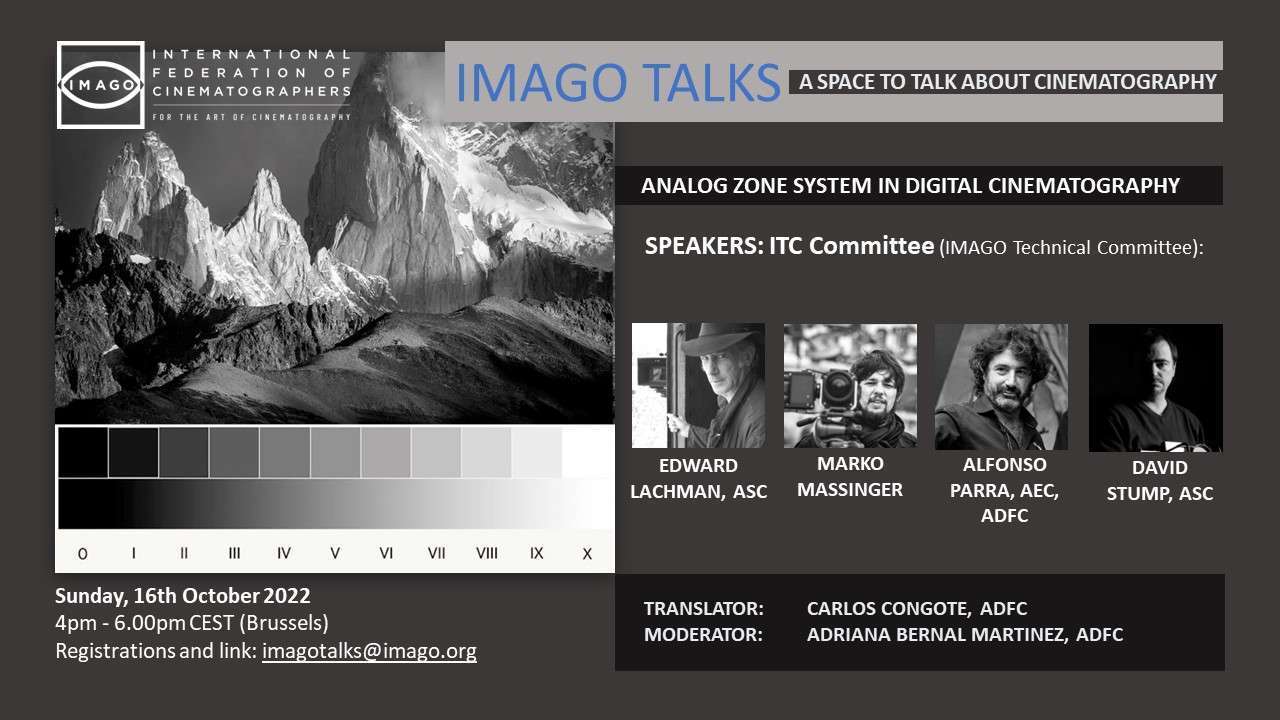 IMAGO

INTERNATIONAL FEDERATION OF CINEMATOGRAPHERS

FOR THE ART OF CINEMATOGRAPHY

IMAGO TALKS

A SPACE TO TALK ABOUT CINEMATOGRAPHY

ANALOG ZONE SYSTEM IN DIGITAL CINEMATOGRAPHY

SPEAKERS: ITC Committee (IMAGO Technical Committee):

EDWARD LACHMAN, ASC

MARKO MASSINGER

ALFONSO PARRA, AEC, ADFC

DAVID STUMP, ASC

0 I II III IV V VI VII VIII IX X

Sunday, 16th October 2022
4pm - 6.00pm CEST (Brussels)
Registrations and link: imagotalks@imago.org

TRANSLATOR: CARLOS CONGOTE, ADFC
MODERATOR: ADRIANA BERNAL MARTINEZ, ADFC